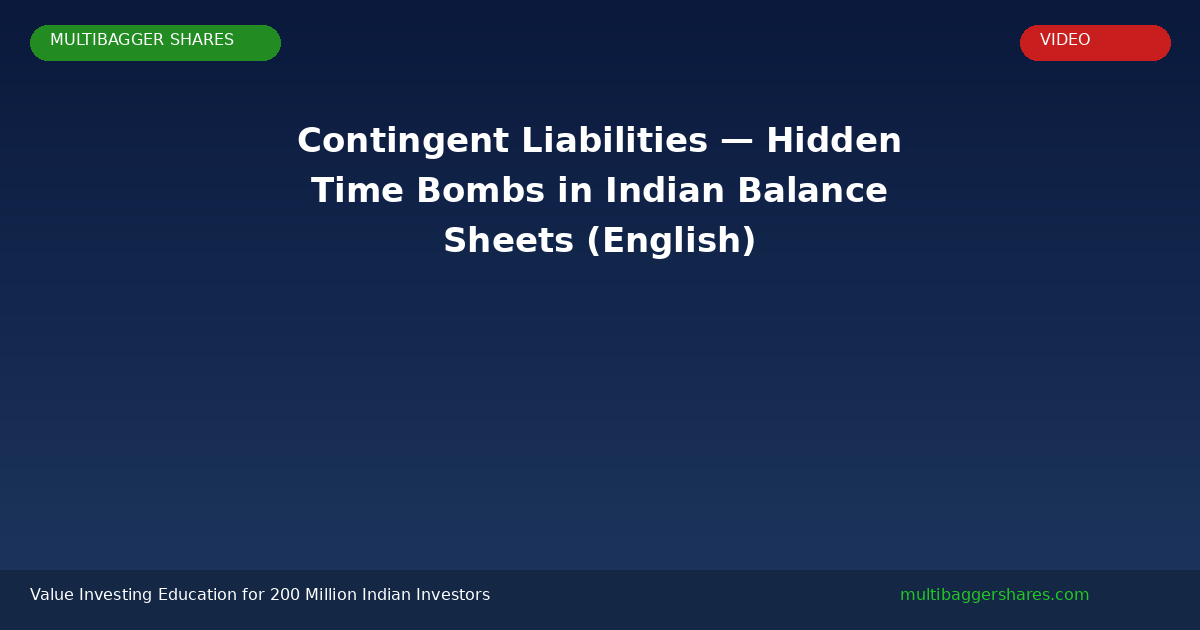 MULTIBAGGER SHARES

VIDEO

Contingent Liabilities — Hidden Time Bombs in Indian Balance Sheets (English)

Value Investing Education for 200 Million Indian Investors

multibaggershares.com